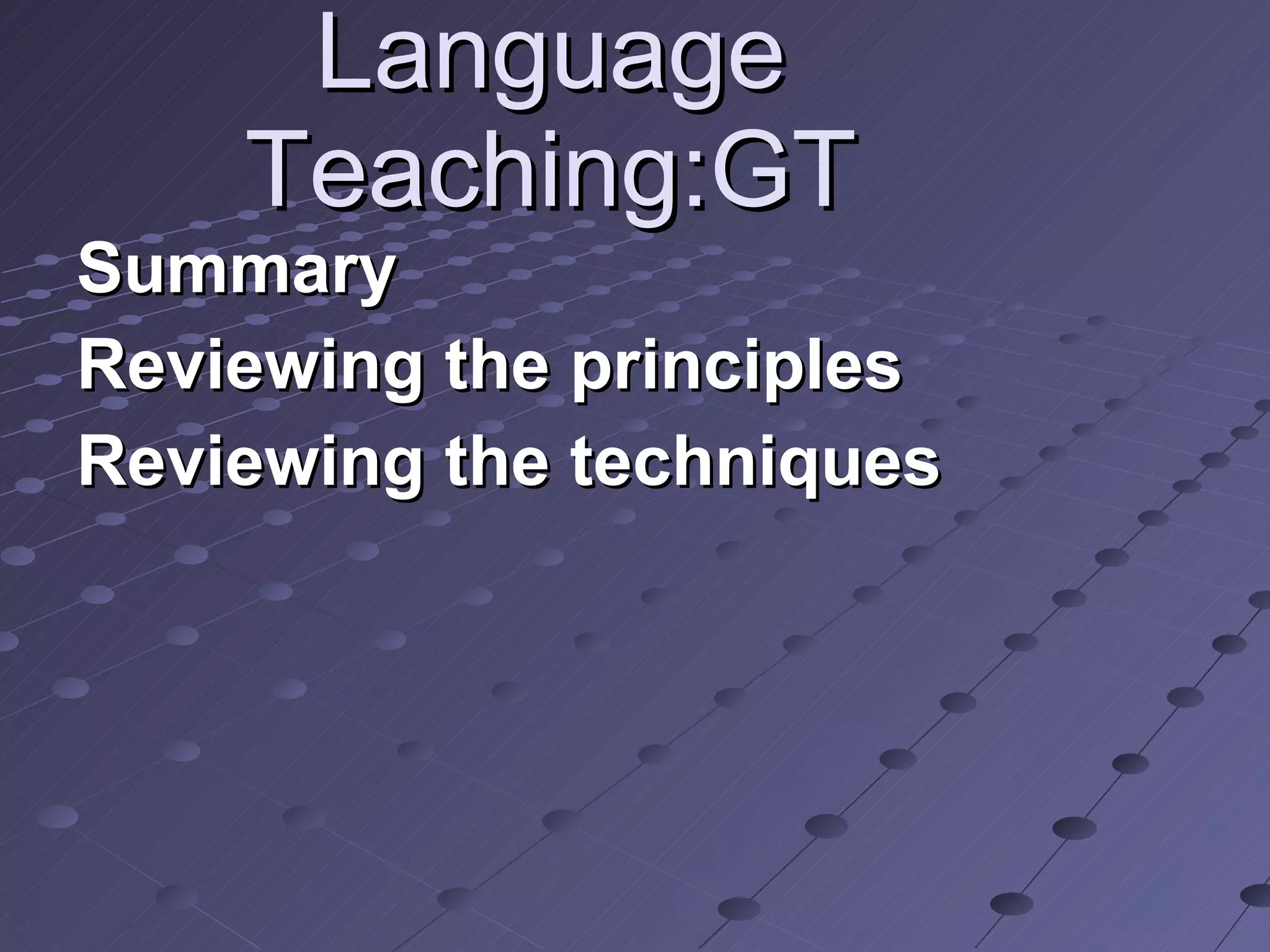 Language Teaching:GT

Summary
Reviewing the principles
Reviewing the techniques